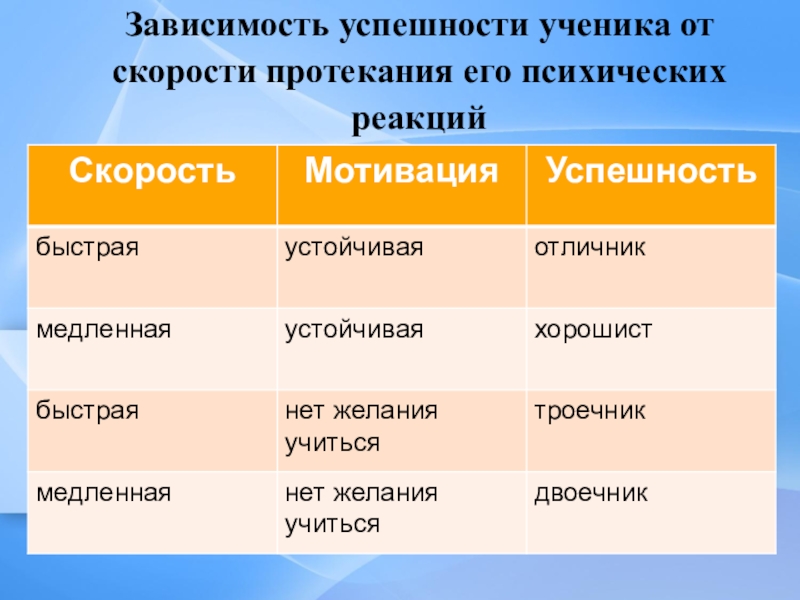 Зависимость успешности ученика от скорости протекания его психических реакций

| Скорость | Мотивация | Успешность |
|---|---|---|
| быстрая | устойчивая | отличник |
| медленная | устойчивая | хорошист |
| быстрая | нет желания учиться | троечник |
| медленная | нет желания учиться | двоечник |